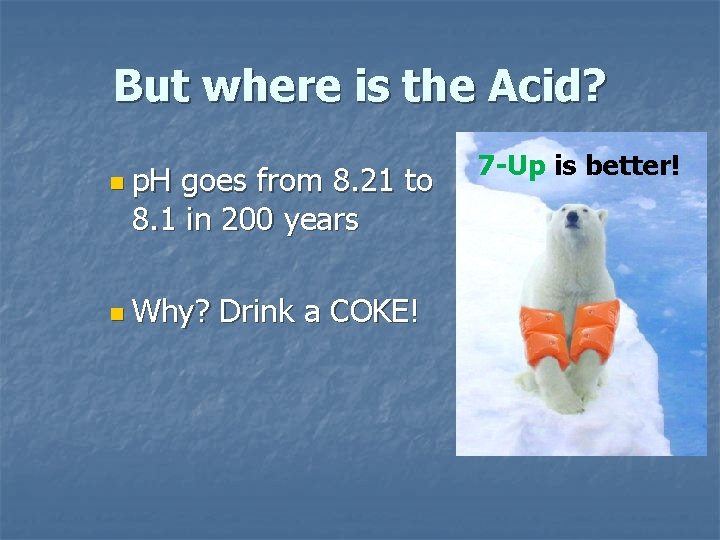 But where is the Acid?

• pH goes from 8.21 to 8.1 in 200 years

• Why? Drink a COKE!

7-Up is better!